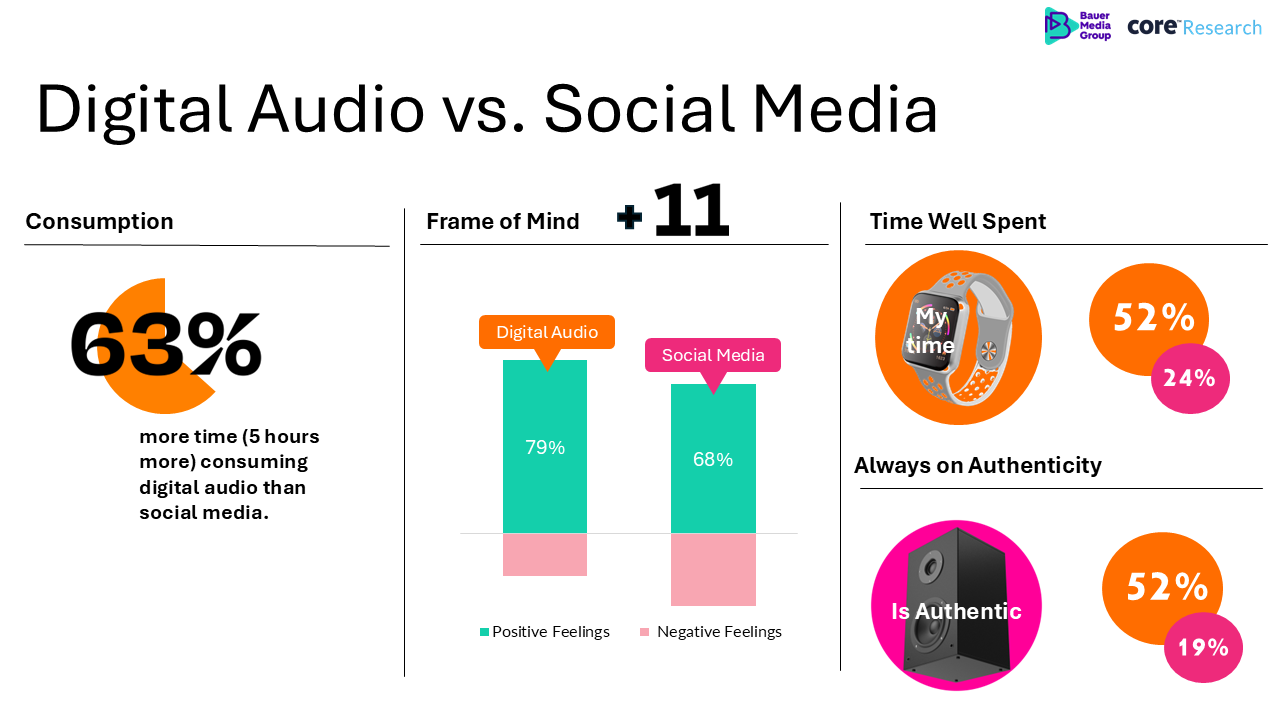 Bauer Media Group core Research

Digital Audio vs. Social Media

Consumption

63%

more time (5 hours more) consuming digital audio than social media.

Frame of Mind +11

Digital Audio

Social Media

79%

68%

Positive Feelings Negative Feelings

Time Well Spent

My time

52%

24%

Always on Authenticity

Is Authentic

52%

19%